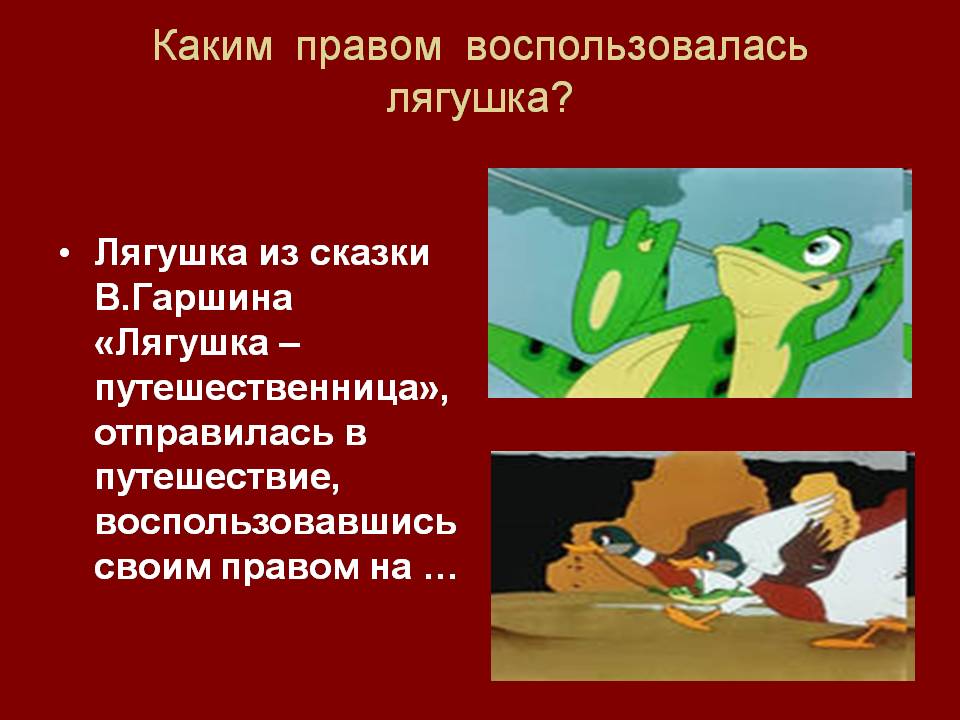 Каким правом воспользовалась лягушка?

• Лягушка из сказки В.Гаршина «Лягушка – путешественница», отправилась в путешествие, воспользовавшись своим правом на …